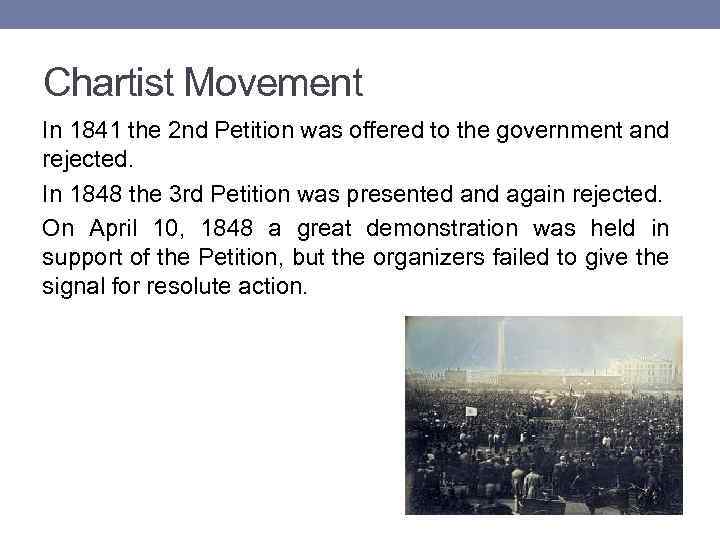 Chartist Movement

In 1841 the 2nd Petition was offered to the government and rejected.

In 1848 the 3rd Petition was presented and again rejected.

On April 10, 1848 a great demonstration was held in support of the Petition, but the organizers failed to give the signal for resolute action.